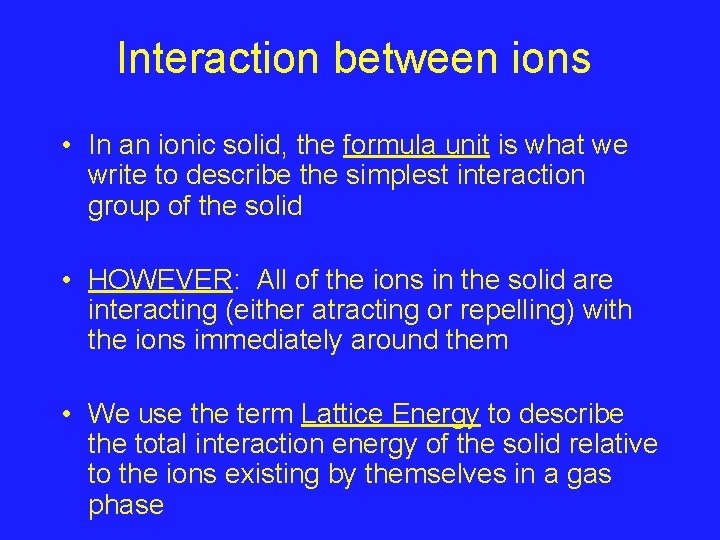 Interaction between ions

• In an ionic solid, the formula unit is what we write to describe the simplest interaction group of the solid

• HOWEVER: All of the ions in the solid are interacting (either atracting or repelling) with the ions immediately around them

• We use the term Lattice Energy to describe the total interaction energy of the solid relative to the ions existing by themselves in a gas phase